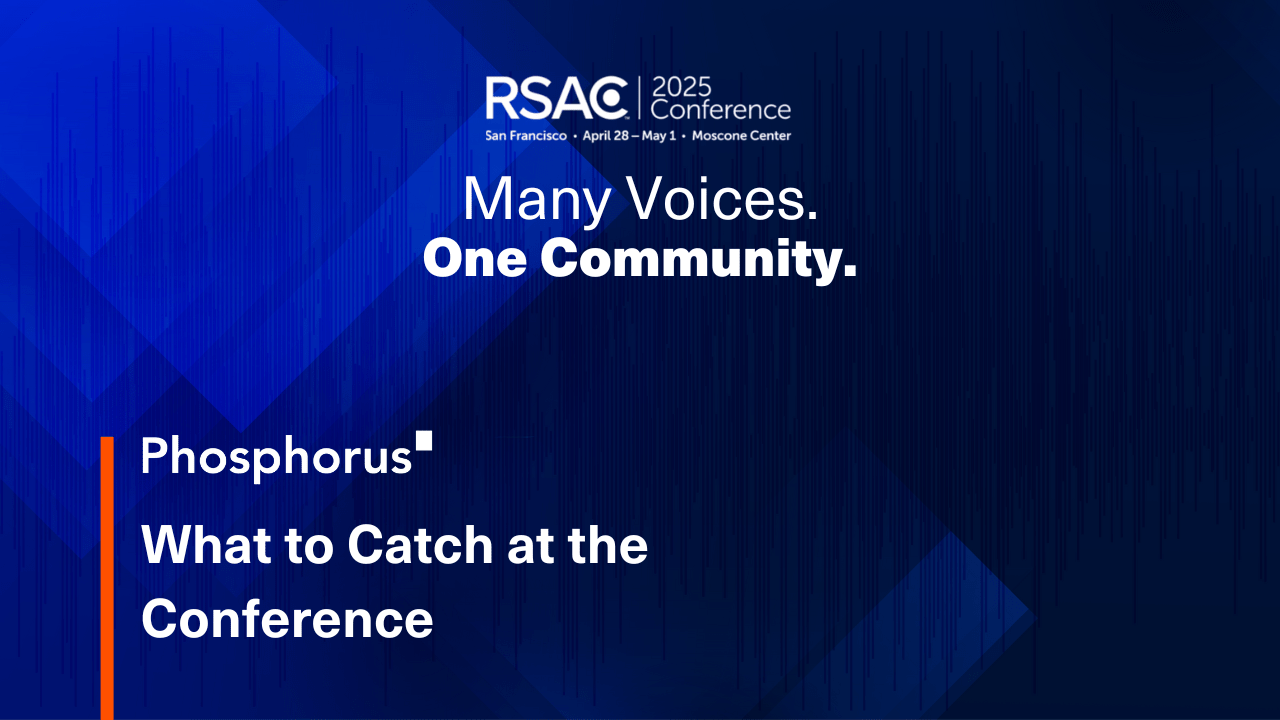 RSAC | 2025 Conference
San Francisco • April 28 – May 1 • Moscone Center

Many Voices.
One Community.

Phosphorus

What to Catch at the Conference